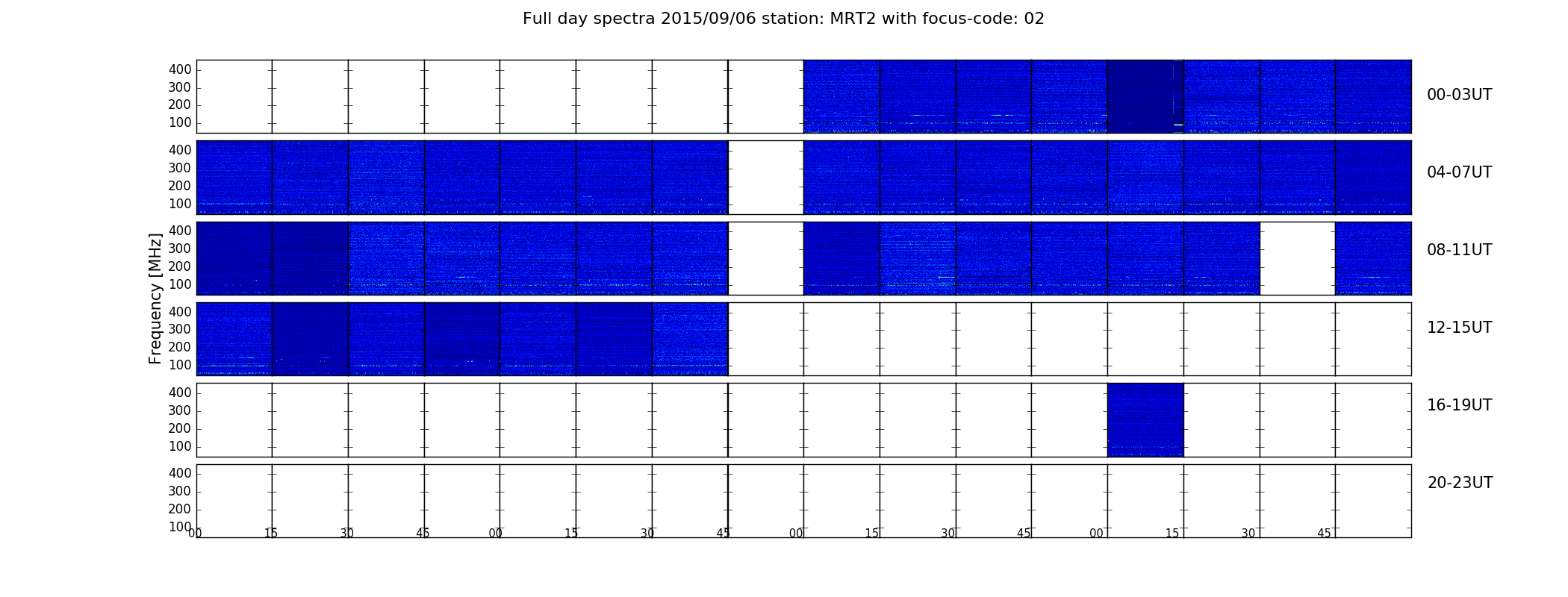 Full day spectra 2015/09/06 station: MRT2 with focus-code: 02

Frequency [MHz]

400
300
200
100
00-03UT

400
300
200
100
04-07UT

400
300
200
100
08-11UT

400
300
200
100
12-15UT

400
300
200
100
16-19UT

400
300
200
100
20-23UT

00 15 30 45 00 15 30 45 00 15 30 45 00 15 30 45